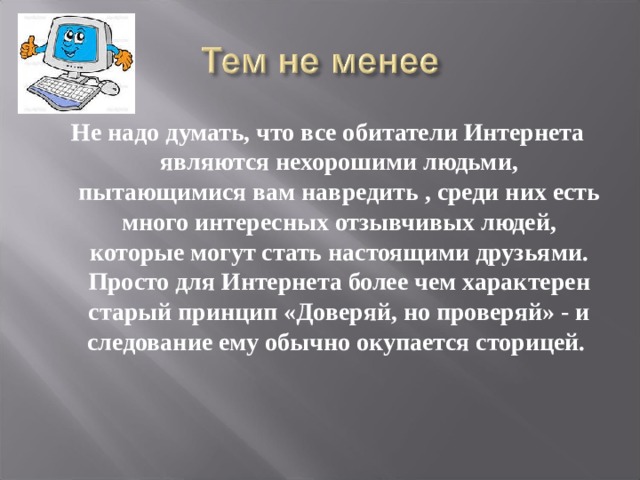 Тем не менее

Не надо думать, что все обитатели Интернета являются нехорошими людьми, пытающимися вам навредить , среди них есть много интересных отзывчивых людей, которые могут стать настоящими друзьями. Просто для Интернета более чем характерен старый принцип «Доверяй, но проверяй» - и следование ему обычно окупается сторицей.